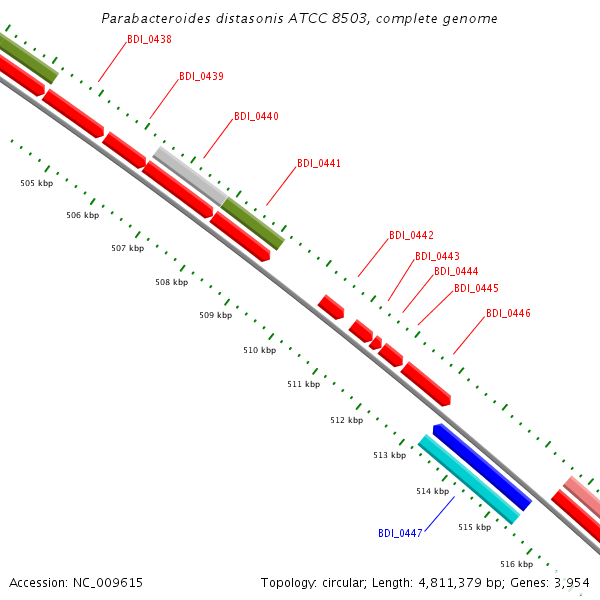 Parabacteroides distasonis ATCC 8503, complete genome

BDI_0438
BDI_0439
BDI_0440
BDI_0441
BDI_0442
BDI_0443
BDI_0444
BDI_0445
BDI_0446

505 kbp
506 kbp
507 kbp
508 kbp
509 kbp
510 kbp
511 kbp
512 kbp
513 kbp
514 kbp
515 kbp
516 kbp

BDI_0447

Accession: NC_009615

Topology: circular; Length: 4,811,379 bp; Genes: 3,954